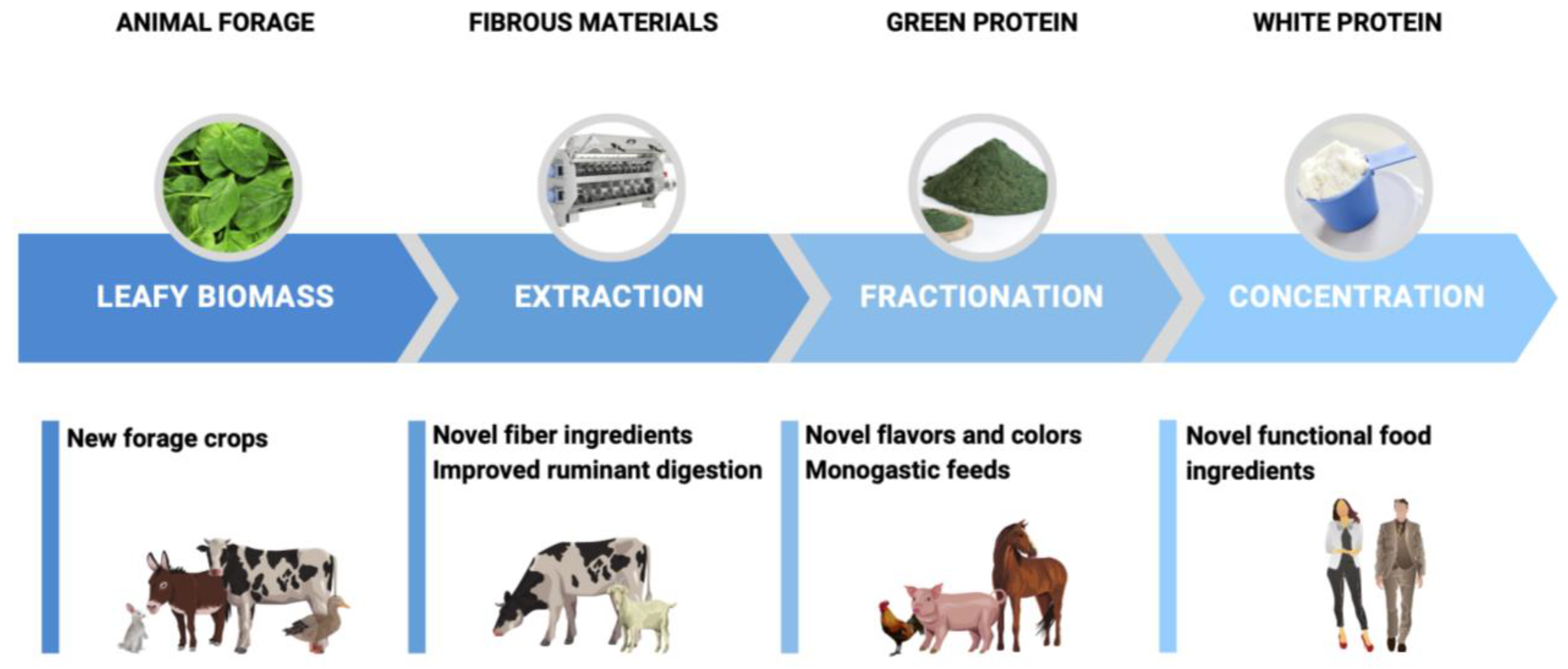 ANIMAL FORAGE

FIBROUS MATERIALS

GREEN PROTEIN

WHITE PROTEIN

LEAFY BIOMASS

EXTRACTION

FRACTIONATION

CONCENTRATION

New forage crops

Novel fiber ingredients
Improved ruminant digestion

Novel flavors and colors
Monogastic feeds

Novel functional food ingredients